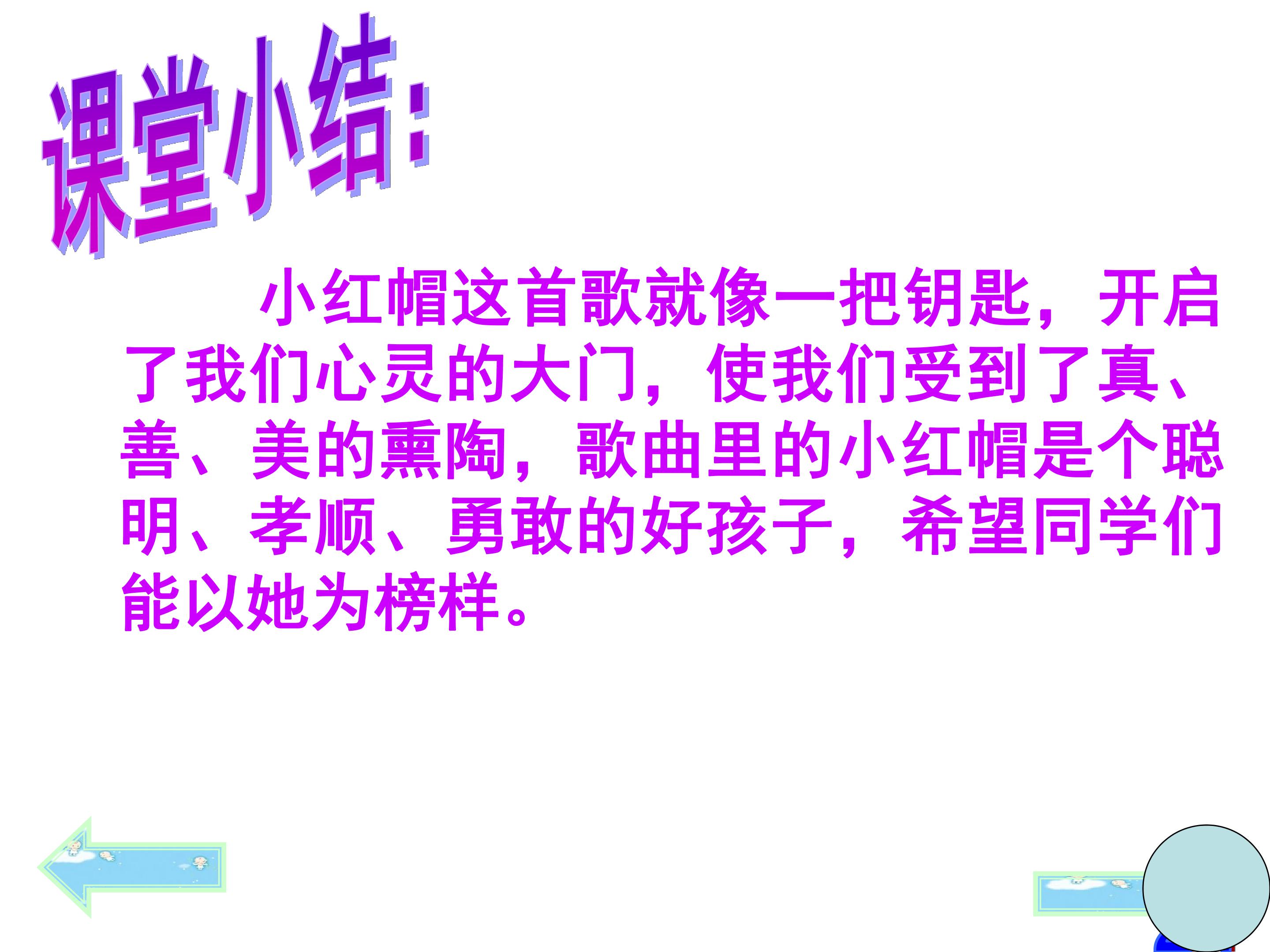 课堂小结：

小红帽这首歌就像一把钥匙，开启了我们心灵的大门，使我们受到了真、善、美的熏陶，歌曲里的小红帽是个聪明、孝顺、勇敢的好孩子，希望同学们能以她为榜样。